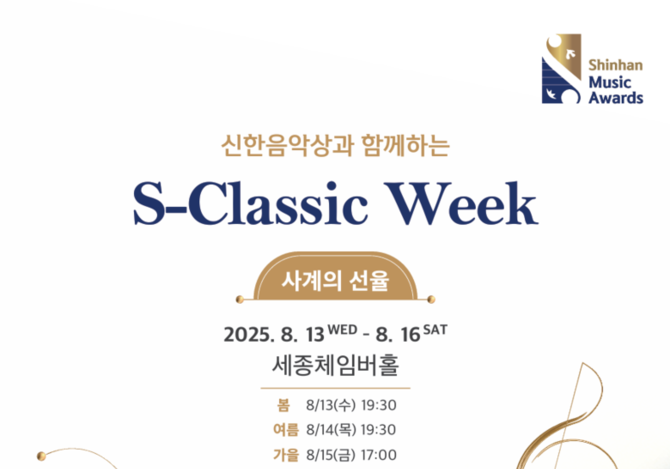 Shinhan Music Awards

신한음악상과 함께하는

S-Classic Week

사계의 선율

2025. 8. 13 WED - 8. 16 SAT

세종체임버홀

봄 8/13(수) 19:30

여름 8/14(목) 19:30

가을 8/15(금) 17:00